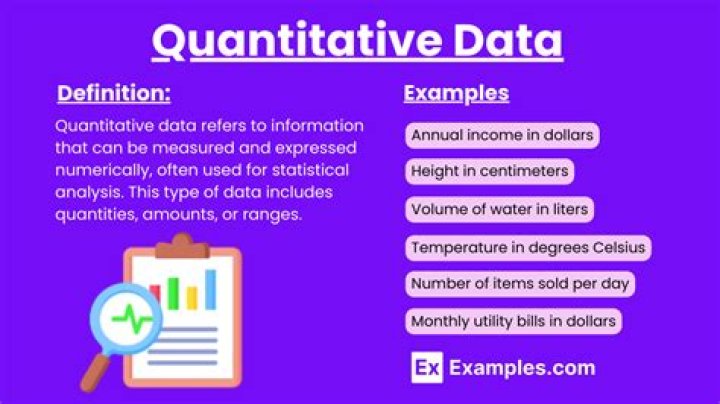 Quantitative Data

Definition:

Quantitative data refers to information that can be measured and expressed numerically, often used for statistical analysis. This type of data includes quantities, amounts, or ranges.

Examples

Annual income in dollars

Height in centimeters

Volume of water in liters

Temperature in degrees Celsius

Number of items sold per day

Monthly utility bills in dollars

Ex Examples.com